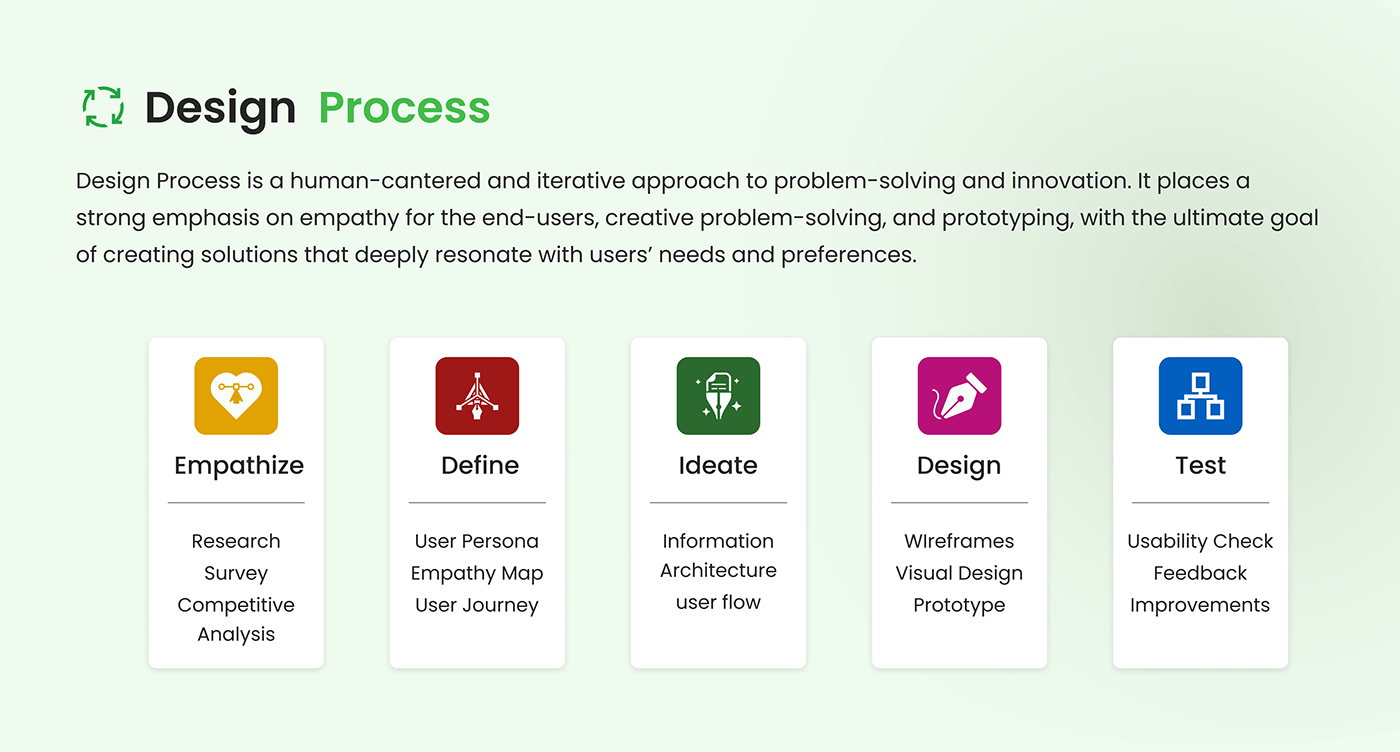 Design Process

Design Process is a human-cantered and iterative approach to problem-solving and innovation. It places a strong emphasis on empathy for the end-users, creative problem-solving, and prototyping, with the ultimate goal of creating solutions that deeply resonate with users' needs and preferences.

Empathize

Research
Survey
Competitive Analysis

Define

User Persona
Empathy Map
User Journey

Ideate

Information Architecture
user flow

Design

WIreframes
Visual Design
Prototype

Test

Usability Check
Feedback
Improvements